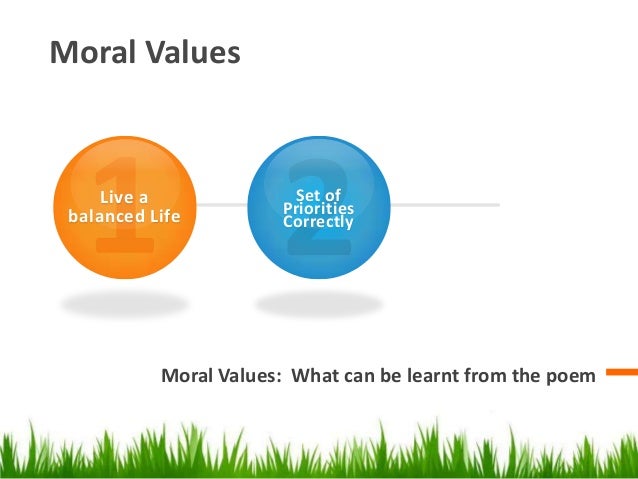 Moral Values

1
Live a balanced Life

2
Set of Priorities Correctly

Moral Values: What can be learnt from the poem